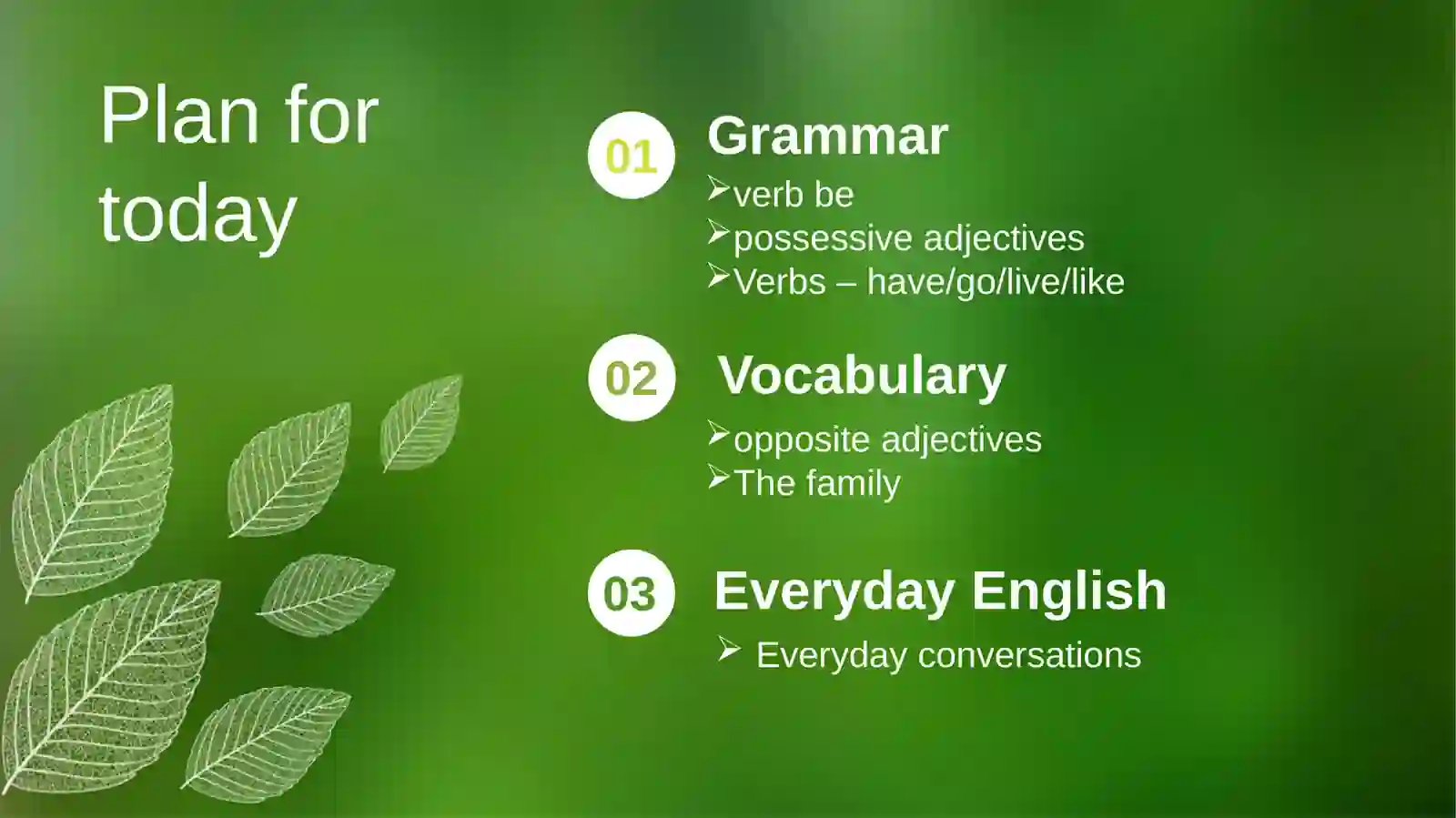 Plan for today

01 Grammar

➢verb be
➢possessive adjectives
➢Verbs – have/go/live/like

02 Vocabulary

➢opposite adjectives
➢The family

03 Everyday English

➢ Everyday conversations